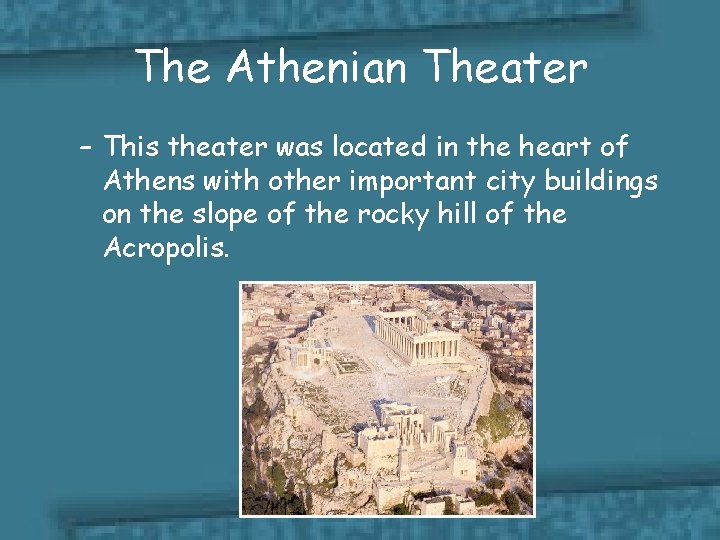 The Athenian Theater

– This theater was located in the heart of Athens with other important city buildings on the slope of the rocky hill of the Acropolis.